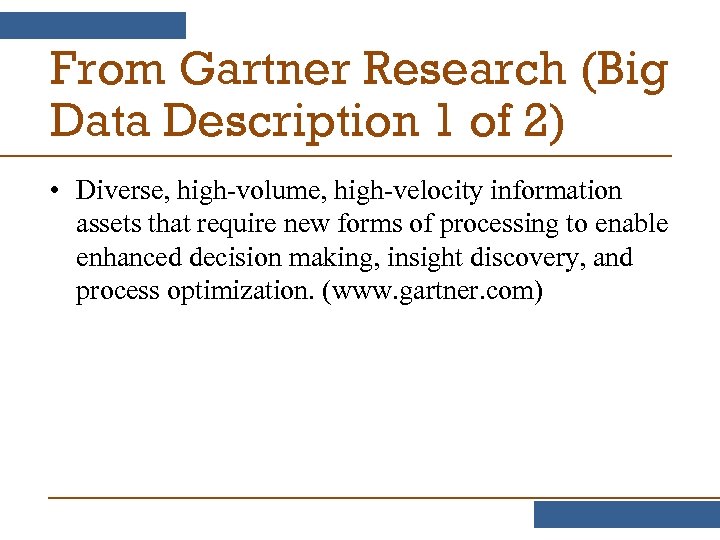 From Gartner Research (Big Data Description 1 of 2)

• Diverse, high-volume, high-velocity information assets that require new forms of processing to enable enhanced decision making, insight discovery, and process optimization. (www.gartner.com)